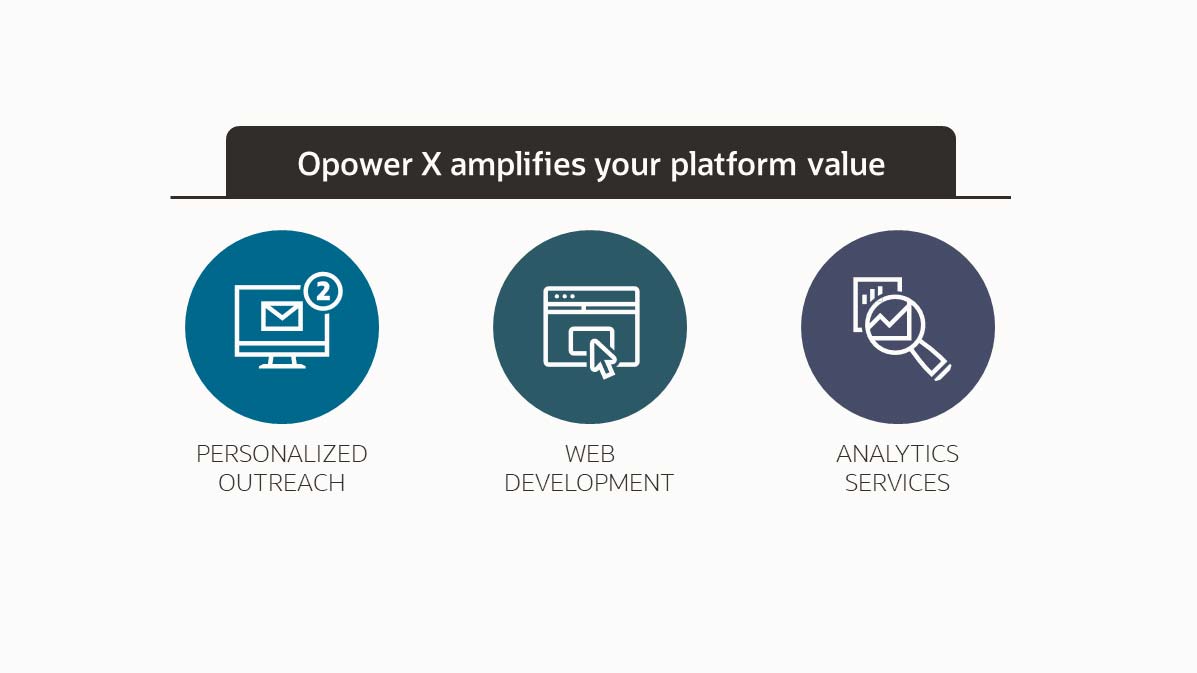 Opower X amplifies your platform value

2

PERSONALIZED OUTREACH

WEB DEVELOPMENT

ANALYTICS SERVICES